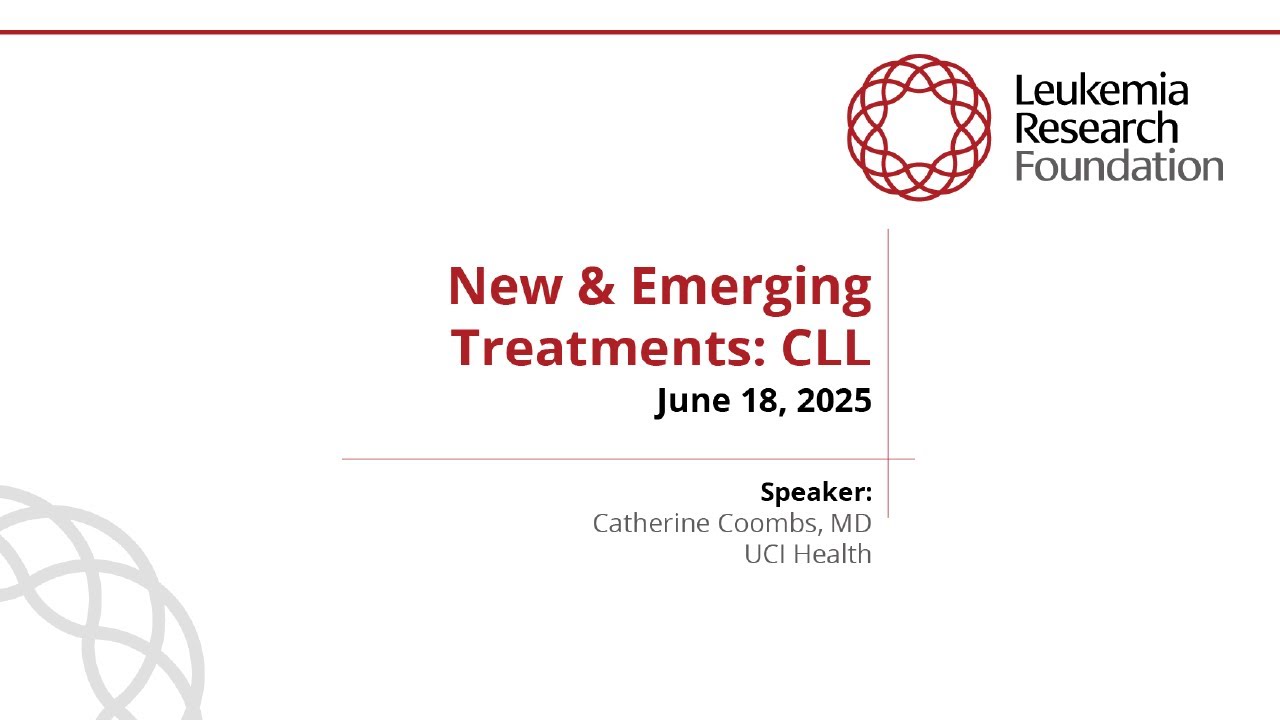 Leukemia Research Foundation

New & Emerging Treatments: CLL
June 18, 2025

Speaker:
Catherine Coombs, MD
UCI Health